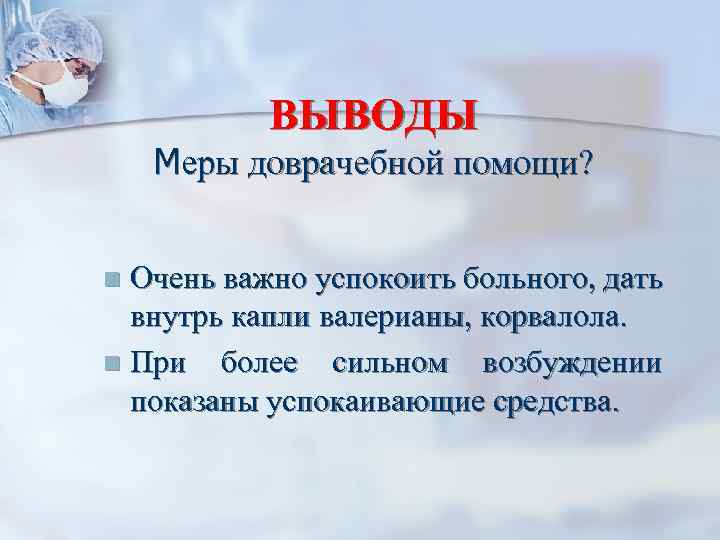 ВЫВОДЫ
Меры доврачебной помощи?

Очень важно успокоить больного, дать внутрь капли валерианы, корвалола.

При более сильном возбуждении показаны успокаивающие средства.